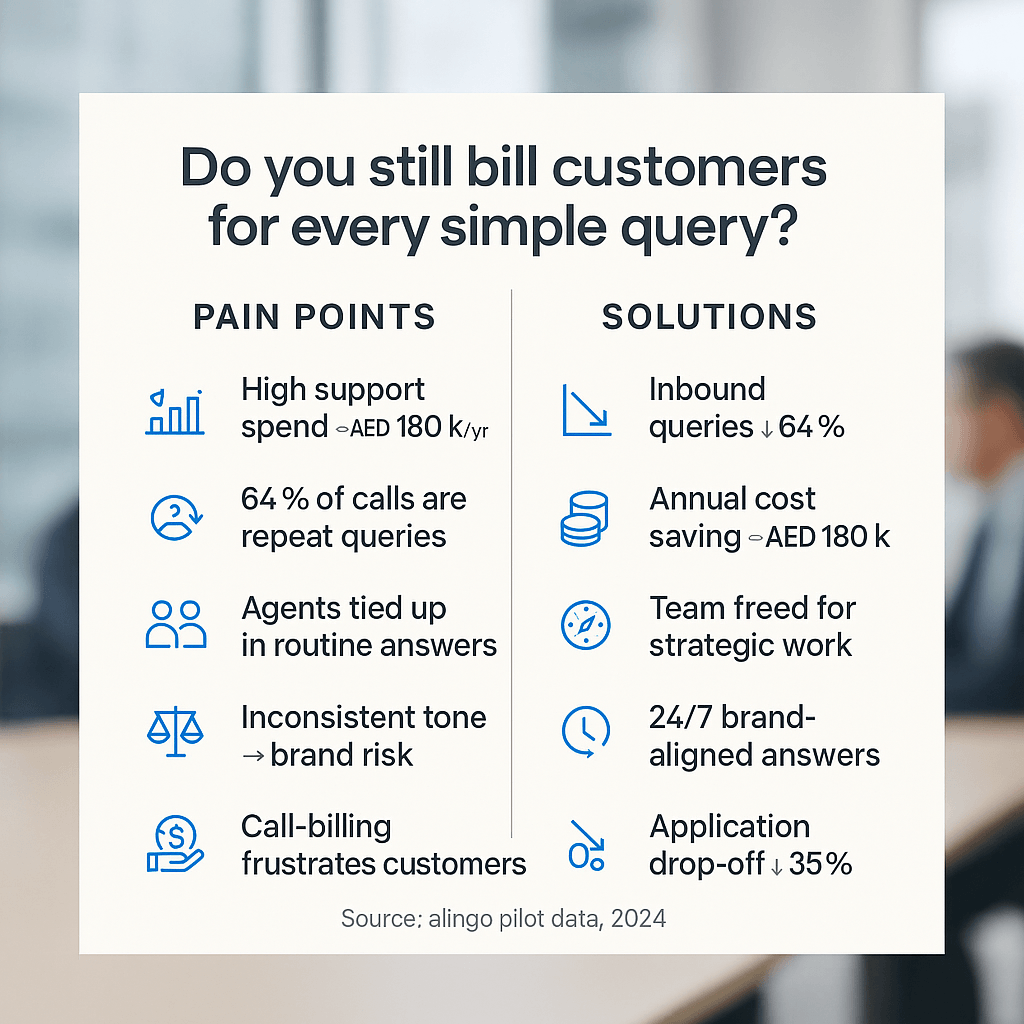 Do you still bill customers for every simple query?

PAIN POINTS

High support spend ≈AED 180 k/yr

64 % of calls are repeat queries

Agents tied up in routine answers

Inconsistent tone → brand risk

Call-billing frustrates customers

SOLUTIONS

Inbound queries ↓ 64 %

Annual cost saving ≈AED 180 k

Team freed for strategic work

24/7 brand-aligned answers

Application drop-off ↓ 35 %

Source: alingo pilot data, 2024